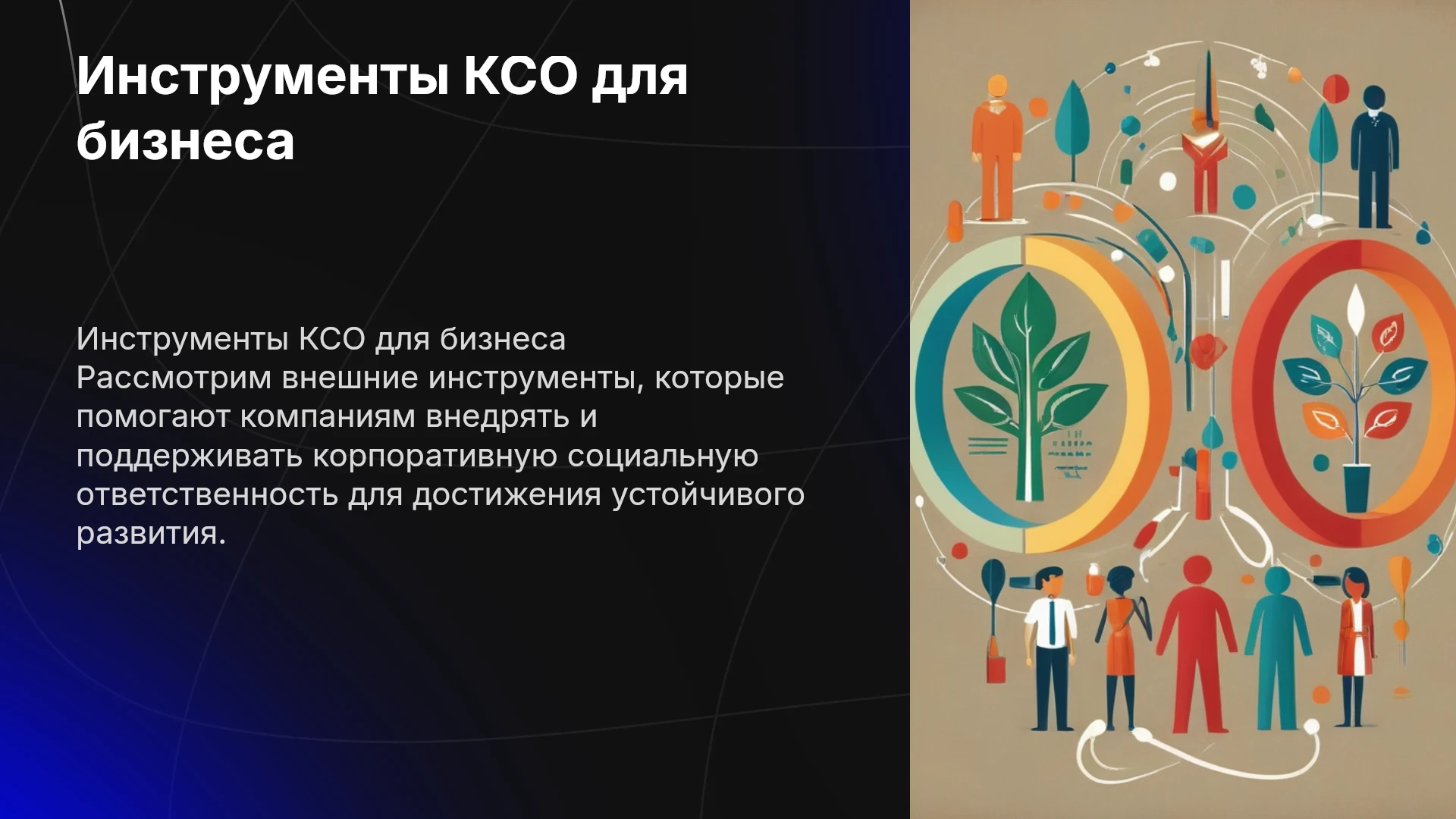 Инструменты КСО для бизнеса

Инструменты КСО для бизнеса
Рассмотрим внешние инструменты, которые помогают компаниям внедрять и поддерживать корпоративную социальную ответственность для достижения устойчивого развития.